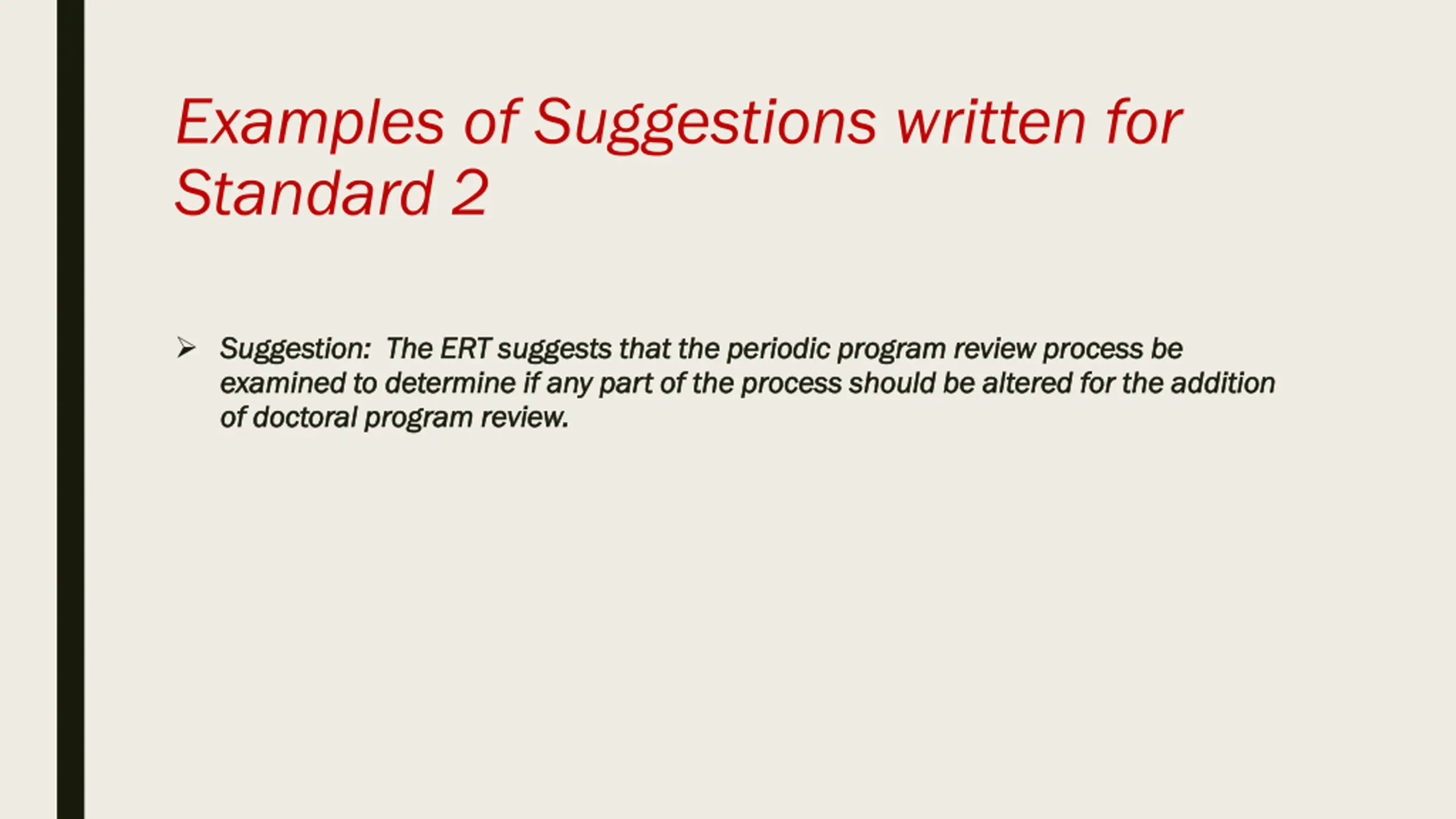 Examples of Suggestions written for Standard 2

➢ Suggestion: The ERT suggests that the periodic program review process be examined to determine if any part of the process should be altered for the addition of doctoral program review.